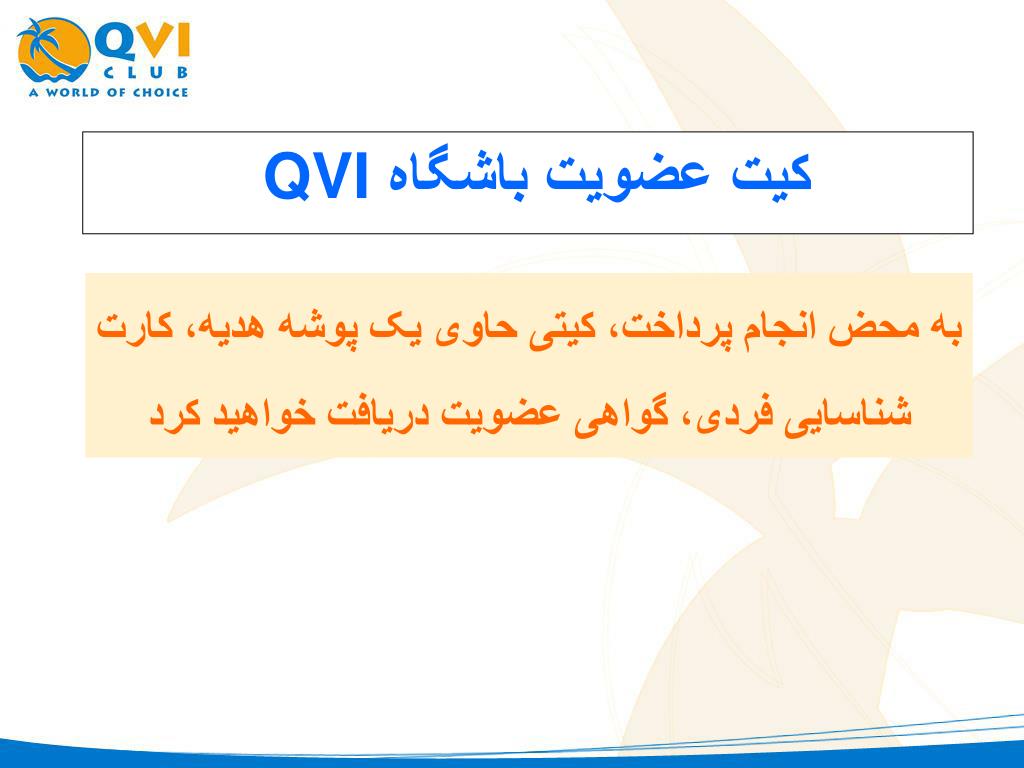 QVI
CLUB
A WORLD OF CHOICE

کیت عضویت باشگاه QVI

به محض انجام پرداخت، کیتی حاوی یک پوشه هدیه، کارت شناسایی فردی، گواهی عضویت دریافت خواهید کرد